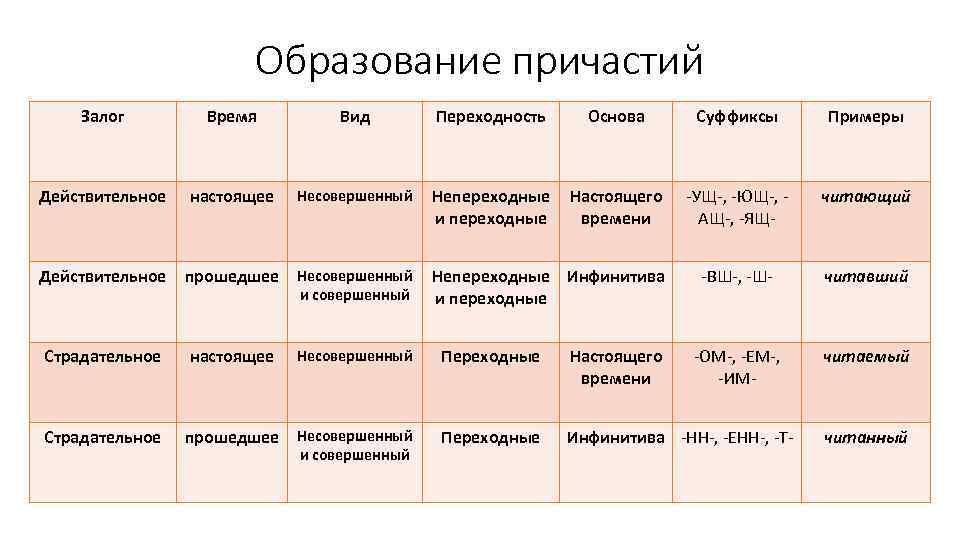 Образование причастий

| Залог | Время | Вид | Переходность | Основа | Суффиксы | Примеры |
|---|---|---|---|---|---|---|
| Действительное | настоящее | Несовершенный | Непереходные и переходные | Настоящего времени | -УЩ-, -ЮЩ-, -АЩ-, -ЯЩ- | читающий |
| Действительное | прошедшее | Несовершенный и совершенный | Непереходные и переходные | Инфинитива | -ВШ-, -Ш- | читавший |
| Страдательное | настоящее | Несовершенный | Переходные | Настоящего времени | -ОМ-, -ЕМ-, -ИМ- | читаемый |
| Страдательное | прошедшее | Несовершенный и совершенный | Переходные | Инфинитива | -НН-, -ЕНН-, -Т- | читанный |